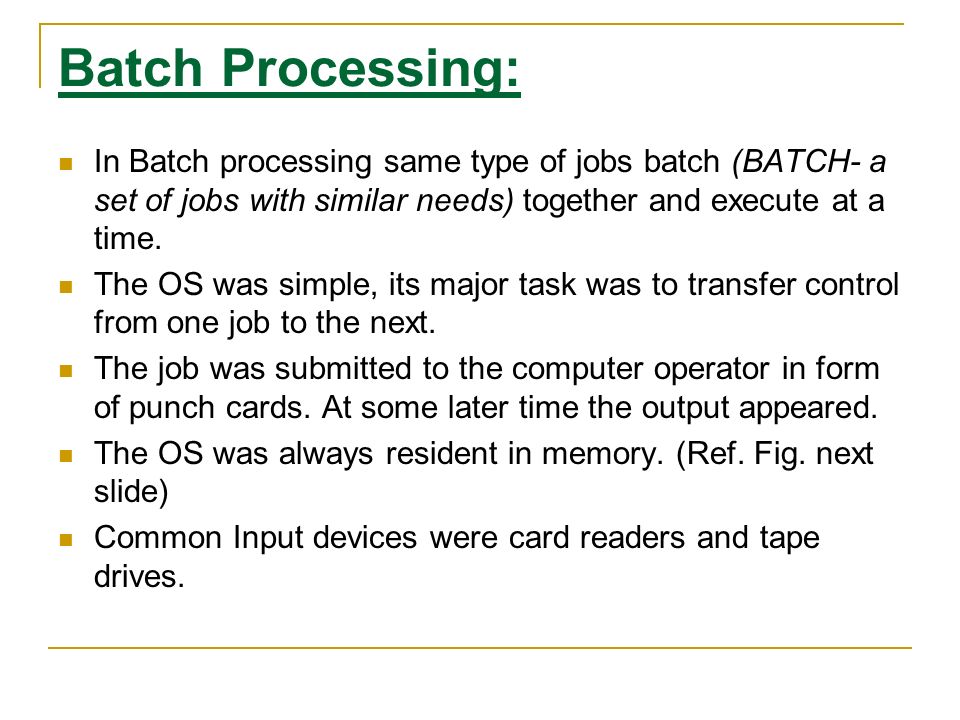 Batch Processing:

- In Batch processing same type of jobs batch (BATCH- a set of jobs with similar needs) together and execute at a time.
- The OS was simple, its major task was to transfer control from one job to the next.
- The job was submitted to the computer operator in form of punch cards. At some later time the output appeared.
- The OS was always resident in memory. (Ref. Fig. next slide)
- Common Input devices were card readers and tape drives.